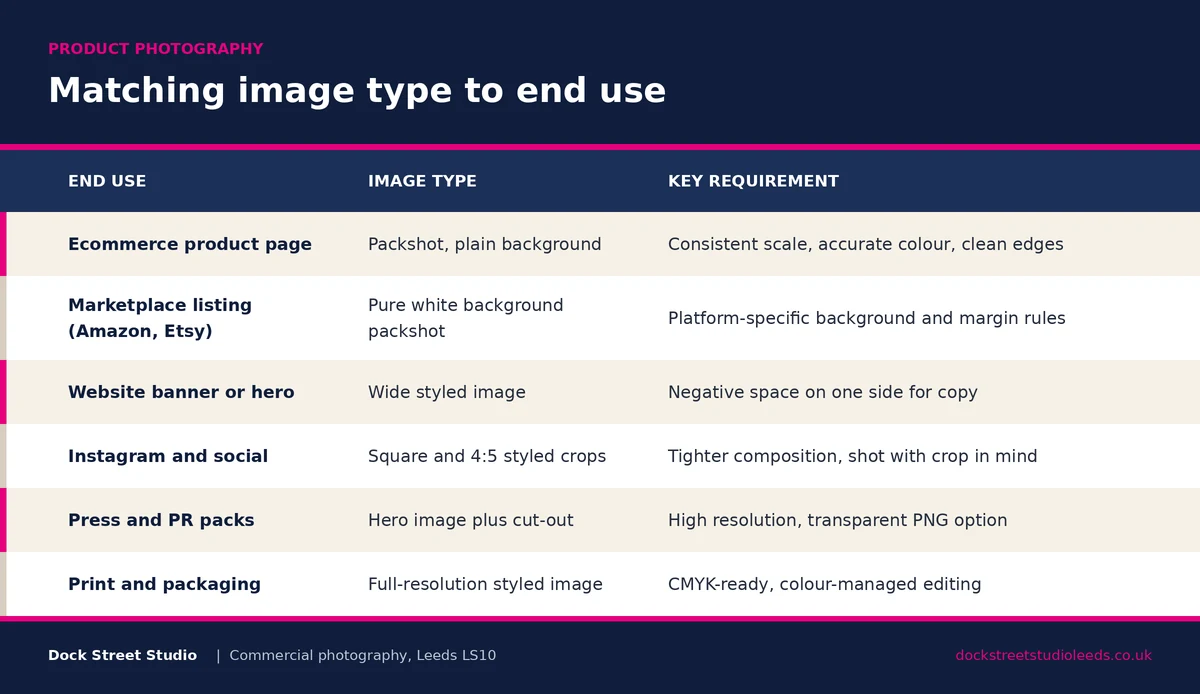 PRODUCT PHOTOGRAPHY

Matching image type to end use

| END USE | IMAGE TYPE | KEY REQUIREMENT |
|---|---|---|
| Ecommerce product page | Packshot, plain background | Consistent scale, accurate colour, clean edges |
| Marketplace listing (Amazon, Etsy) | Pure white background packshot | Platform-specific background and margin rules |
| Website banner or hero | Wide styled image | Negative space on one side for copy |
| Instagram and social | Square and 4:5 styled crops | Tighter composition, shot with crop in mind |
| Press and PR packs | Hero image plus cut-out | High resolution, transparent PNG option |
| Print and packaging | Full-resolution styled image | CMYK-ready, colour-managed editing |

Dock Street Studio | Commercial photography, Leeds LS10

dockstreetstudioleeds.co.uk